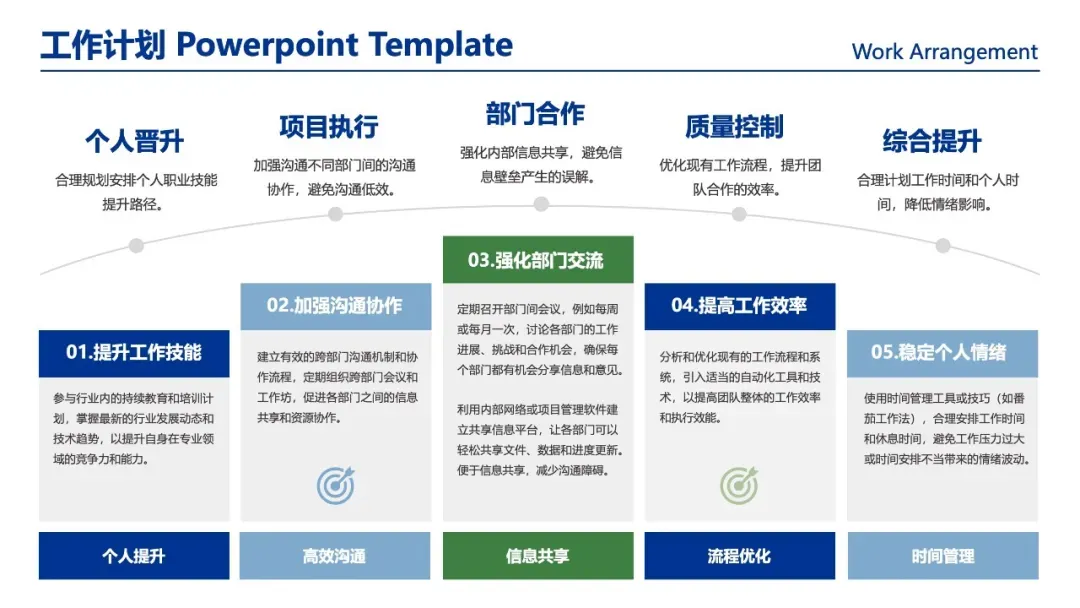 工作计划 Powerpoint Template

Work Arrangement

个人晋升

合理规划安排个人职业技能提升路径。

项目执行

加强沟通不同部门间的沟通协作，避免沟通低效。

部门合作

强化内部信息共享，避免信息壁垒产生的误解。

质量控制

优化现有工作流程，提升团队合作的效率。

综合提升

合理计划工作时间和个人时间，降低情绪影响。

01.提升工作技能

参与行业内的持续教育和培训计划，掌握最新的行业发展动态和技术趋势，以提升自身在专业领域的竞争力和能力。

个人提升

02.加强沟通协作

建立有效的跨部门沟通机制和协作流程，定期组织跨部门会议和工作坊，促进各部门之间的信息共享和资源协作。

高效沟通

03.强化部门交流

定期召开部门间会议，例如每周或每月一次，讨论各部门的工作进展、挑战和合作机会，确保每个部门都有机会分享信息和意见。

利用内部网络或项目管理软件建立共享信息平台，让各部门可以轻松共享文件、数据和进度更新。便于信息共享，减少沟通障碍。

信息共享

04.提高工作效率

分析和优化现有的工作流程和系统，引入适当的自动化工具和技术，以提高团队整体的工作效率和执行效能。

流程优化

05.稳定个人情绪

使用时间管理工具或技巧（如番茄工作法），合理安排工作时间和休息时间，避免工作压力过大或时间安排不当带来的情绪波动。

时间管理